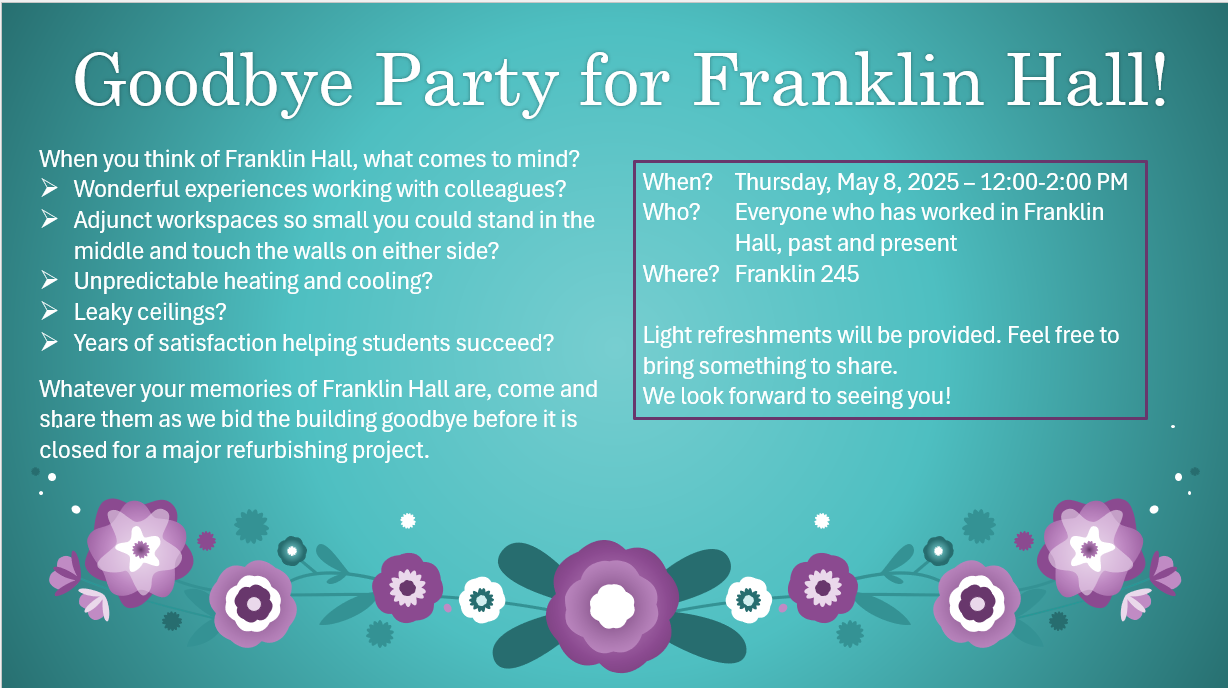 Goodbye Party for Franklin Hall!

When you think of Franklin Hall, what comes to mind?
➢ Wonderful experiences working with colleagues?
➢ Adjunct workspaces so small you could stand in the middle and touch the walls on either side?
➢ Unpredictable heating and cooling?
➢ Leaky ceilings?
➢ Years of satisfaction helping students succeed?

Whatever your memories of Franklin Hall are, come and share them as we bid the building goodbye before it is closed for a major refurbishing project.

When? Thursday, May 8, 2025 – 12:00-2:00 PM
Who? Everyone who has worked in Franklin Hall, past and present
Where? Franklin 245

Light refreshments will be provided. Feel free to bring something to share.
We look forward to seeing you!